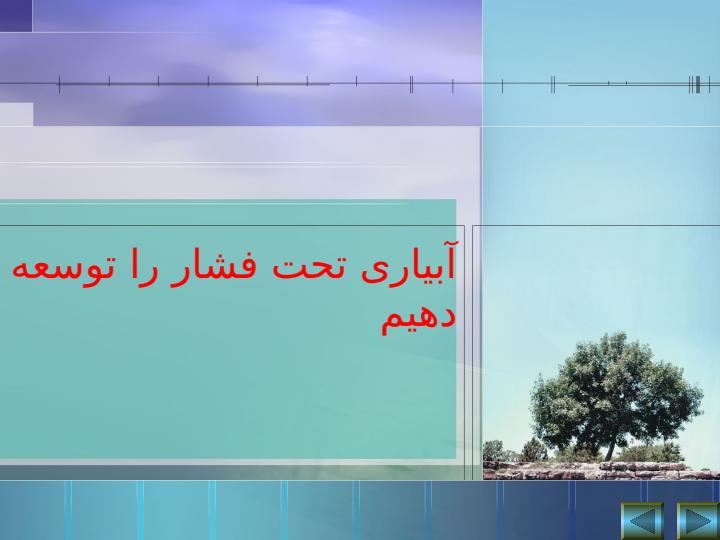 آبیاری تحت فشار را توسعه دهیم